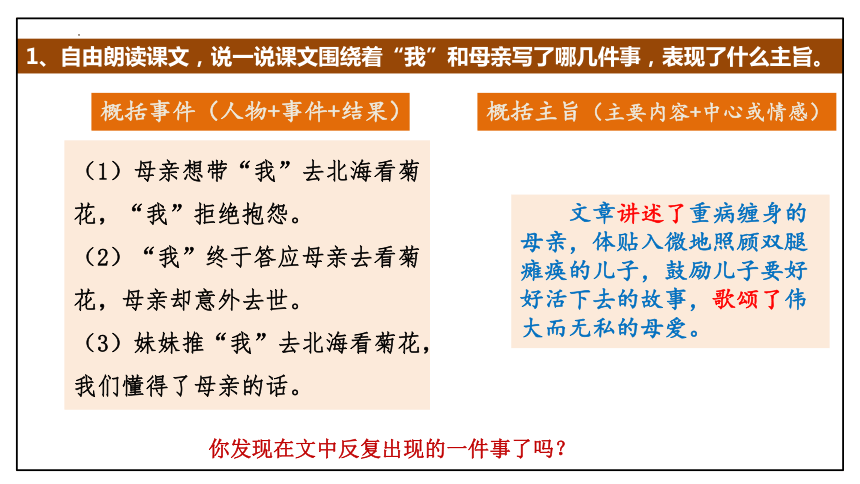 1、自由朗读课文，说一说课文围绕着“我”和母亲写了哪几件事，表现了什么主旨。

概括事件（人物+事件+结果）

（1）母亲想带“我”去北海看菊花，“我”拒绝抱怨。
（2）“我”终于答应母亲去看菊花，母亲却意外去世。
（3）妹妹推“我”去北海看菊花，我们懂得了母亲的话。

概括主旨（主要内容+中心或情感）

文章讲述了重病缠身的母亲，体贴入微地照顾双腿瘫痪的儿子，鼓励儿子要好好活下去的故事，歌颂了伟大而无私的母爱。

你发现在文中反复出现的一件事了吗？